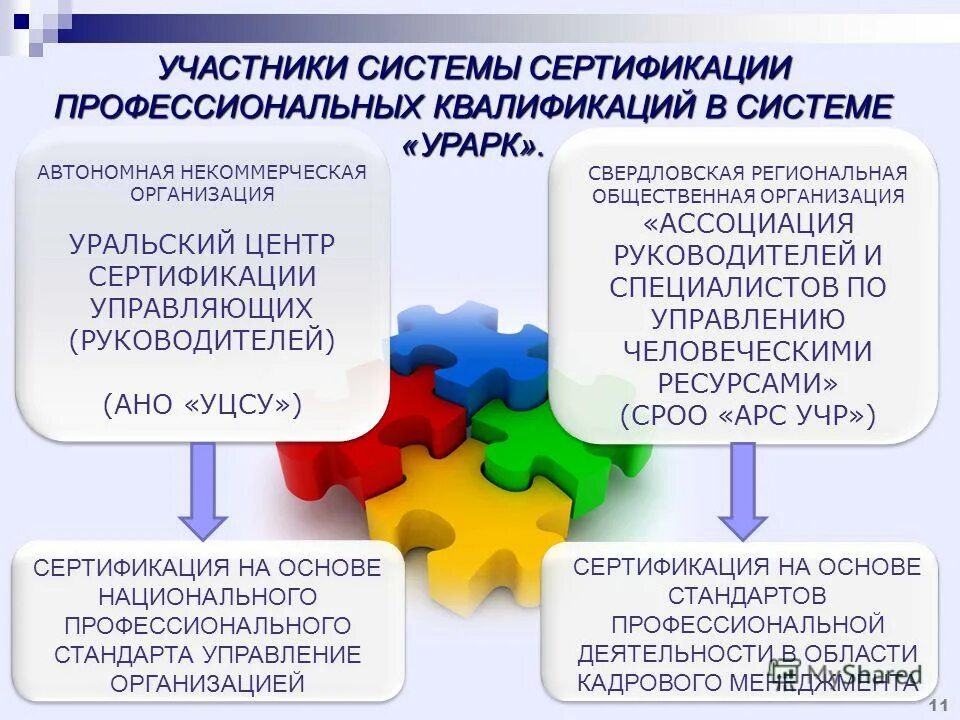 УЧАСТНИКИ СИСТЕМЫ СЕРТИФИКАЦИИ ПРОФЕССИОНАЛЬНЫХ КВАЛИФИКАЦИЙ В СИСТЕМЕ «УРАРК».

АВТОНОМНАЯ НЕКОММЕРЧЕСКАЯ ОРГАНИЗАЦИЯ

УРАЛЬСКИЙ ЦЕНТР СЕРТИФИКАЦИИ УПРАВЛЯЮЩИХ (РУКОВОДИТЕЛЕЙ)

(АНО «УЦСУ»)

СВЕРДЛОВСКАЯ РЕГИОНАЛЬНАЯ ОБЩЕСТВЕННАЯ ОРГАНИЗАЦИЯ

«АССОЦИАЦИЯ РУКОВОДИТЕЛЕЙ И СПЕЦИАЛИСТОВ ПО УПРАВЛЕНИЮ ЧЕЛОВЕЧЕСКИМИ РЕСУРСАМИ» (СРОО «АРС УЧР»)

СЕРТИФИКАЦИЯ НА ОСНОВЕ НАЦИОНАЛЬНОГО ПРОФЕССИОНАЛЬНОГО СТАНДАРТА УПРАВЛЕНИЕ ОРГАНИЗАЦИЕЙ

СЕРТИФИКАЦИЯ НА ОСНОВЕ СТАНДАРТОВ ПРОФЕССИОНАЛЬНОЙ ДЕЯТЕЛЬНОСТИ В ОБЛАСТИ КАДРОВОГО МЕНЕДЖМЕНТА

MyShared

11